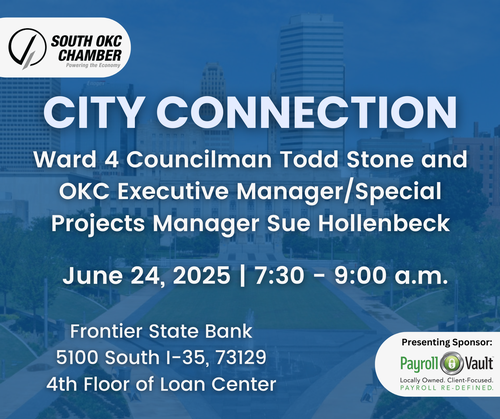 SOUTH OKC CHAMBER
Powering the Economy

CITY CONNECTION

Ward 4 Councilman Todd Stone and OKC Executive Manager/Special Projects Manager Sue Hollenbeck

June 24, 2025 | 7:30 - 9:00 a.m.

Frontier State Bank
5100 South I-35, 73129
4th Floor of Loan Center

Presenting Sponsor:
Payroll Vault
Locally Owned. Client-Focused.
PAYROLL RE-DEFINED.